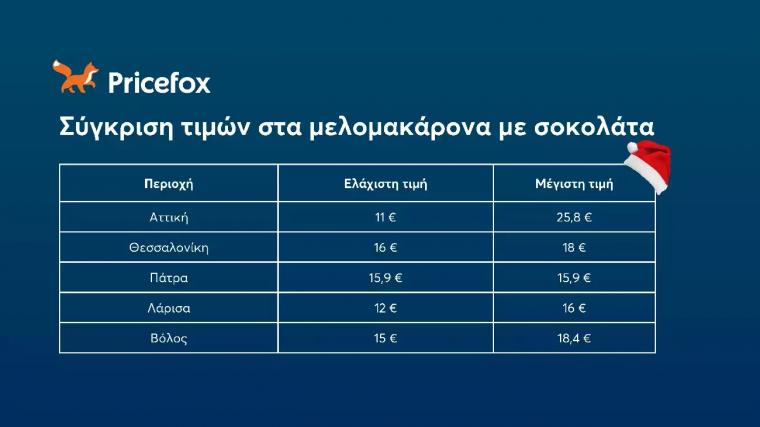 Pricefox

Σύγκριση τιμών στα μελομακάρονα με σοκολάτα

| Περιοχή | Ελάχιστη τιμή | Μέγιστη τιμή |
|---|---|---|
| Αττική | 11 € | 25,8 € |
| Θεσσαλονίκη | 16 € | 18 € |
| Πάτρα | 15,9 € | 15,9 € |
| Λάρισα | 12 € | 16 € |
| Βόλος | 15 € | 18,4 € |